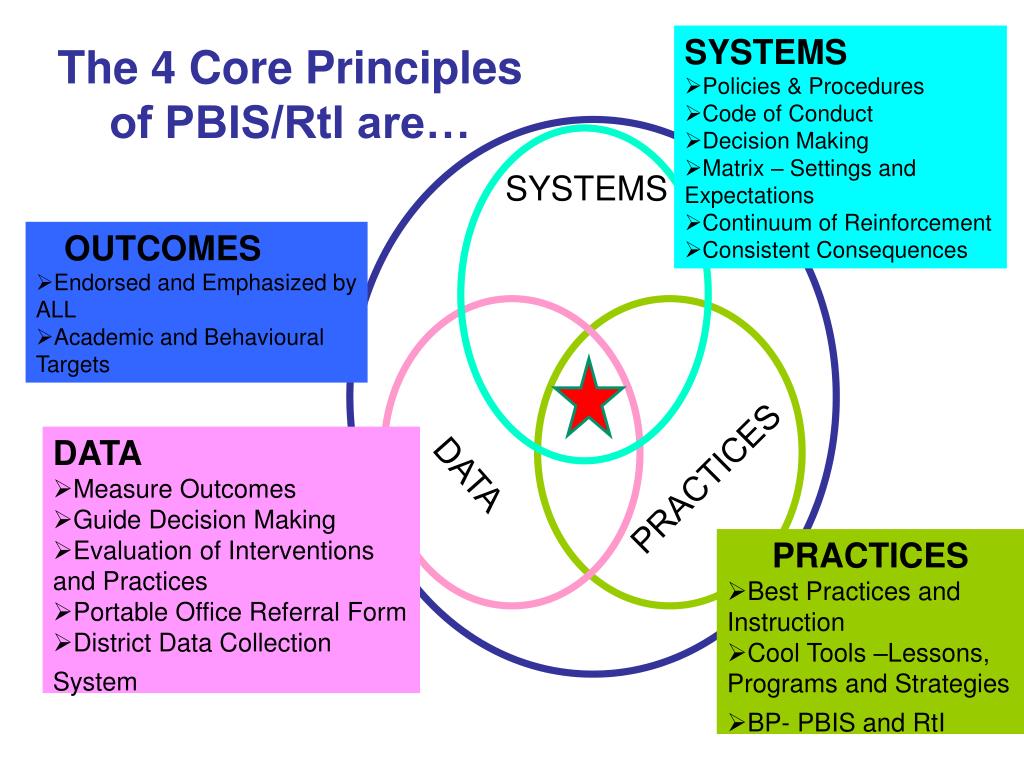 The 4 Core Principles of PBIS/RtI are…

SYSTEMS
➢Policies & Procedures
➢Code of Conduct
➢Decision Making
➢Matrix – Settings and Expectations
➢Continuum of Reinforcement
➢Consistent Consequences

OUTCOMES
➢Endorsed and Emphasized by ALL
➢Academic and Behavioural Targets

SYSTEMS

DATA

PRACTICES

DATA
➢Measure Outcomes
➢Guide Decision Making
➢Evaluation of Interventions and Practices
➢Portable Office Referral Form
➢District Data Collection System

PRACTICES
➢Best Practices and Instruction
➢Cool Tools –Lessons, Programs and Strategies
➢BP- PBIS and RtI